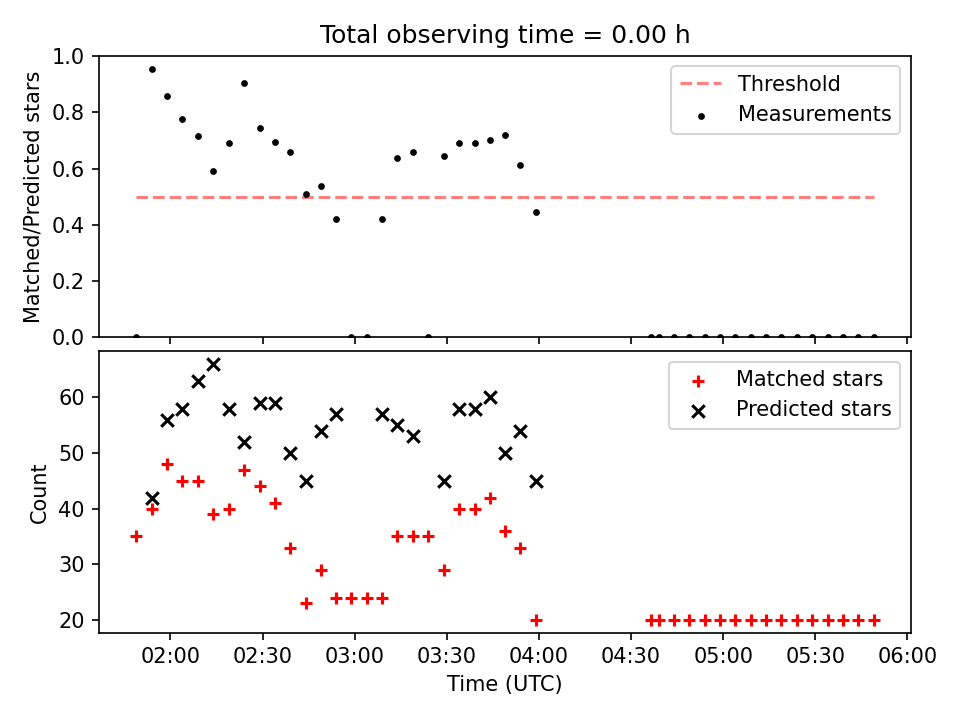 Total observing time = 0.00 h

Matched/Predicted stars

1.0
0.8
0.6
0.4
0.2
0.0

Threshold
Measurements

Count

60
50
40
30
20

Matched stars
Predicted stars

02:00 02:30 03:00 03:30 04:00 04:30 05:00 05:30 06:00

Time (UTC)